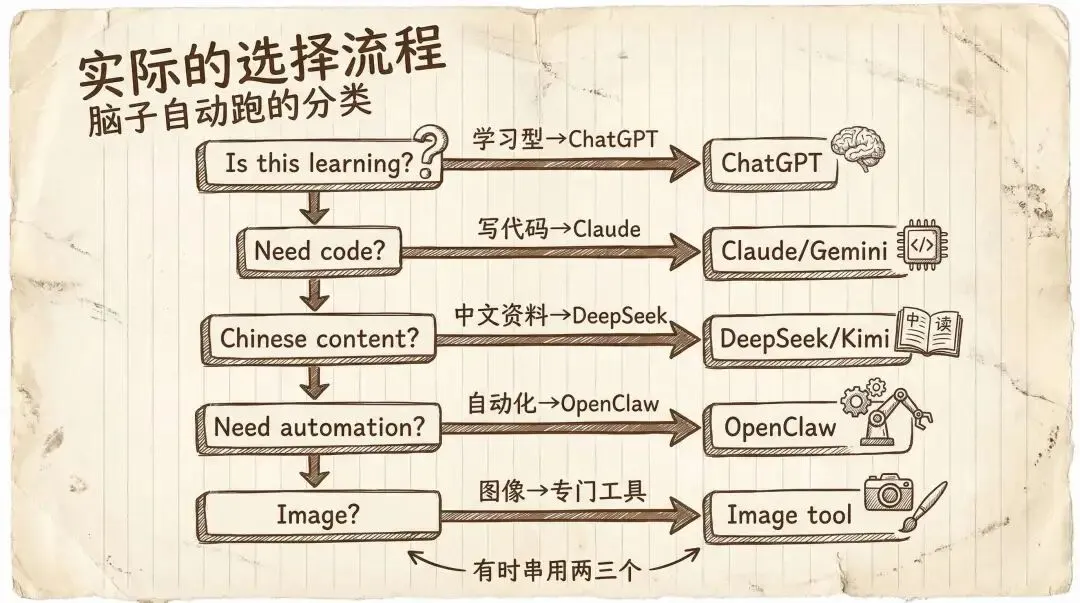 实际的选择流程
脑子自动跑的分类

Is this learning?
学习型→ChatGPT
ChatGPT

Need code?
写代码→Claude
Claude/Gemini
</>

Chinese content?
中文资料→DeepSeek
DeepSeek/Kimi
中 读

Need automation?
自动化→OpenClaw
OpenClaw

Image?
图像→专门工具
Image tool

有时串用两三个